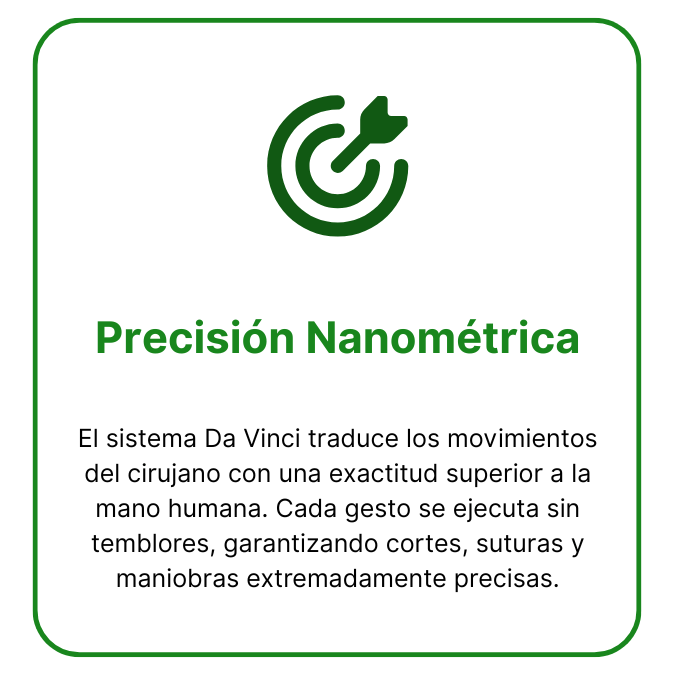 Precisión Nanométrica

El sistema Da Vinci traduce los movimientos del cirujano con una exactitud superior a la mano humana. Cada gesto se ejecuta sin temblores, garantizando cortes, suturas y maniobras extremadamente precisas.